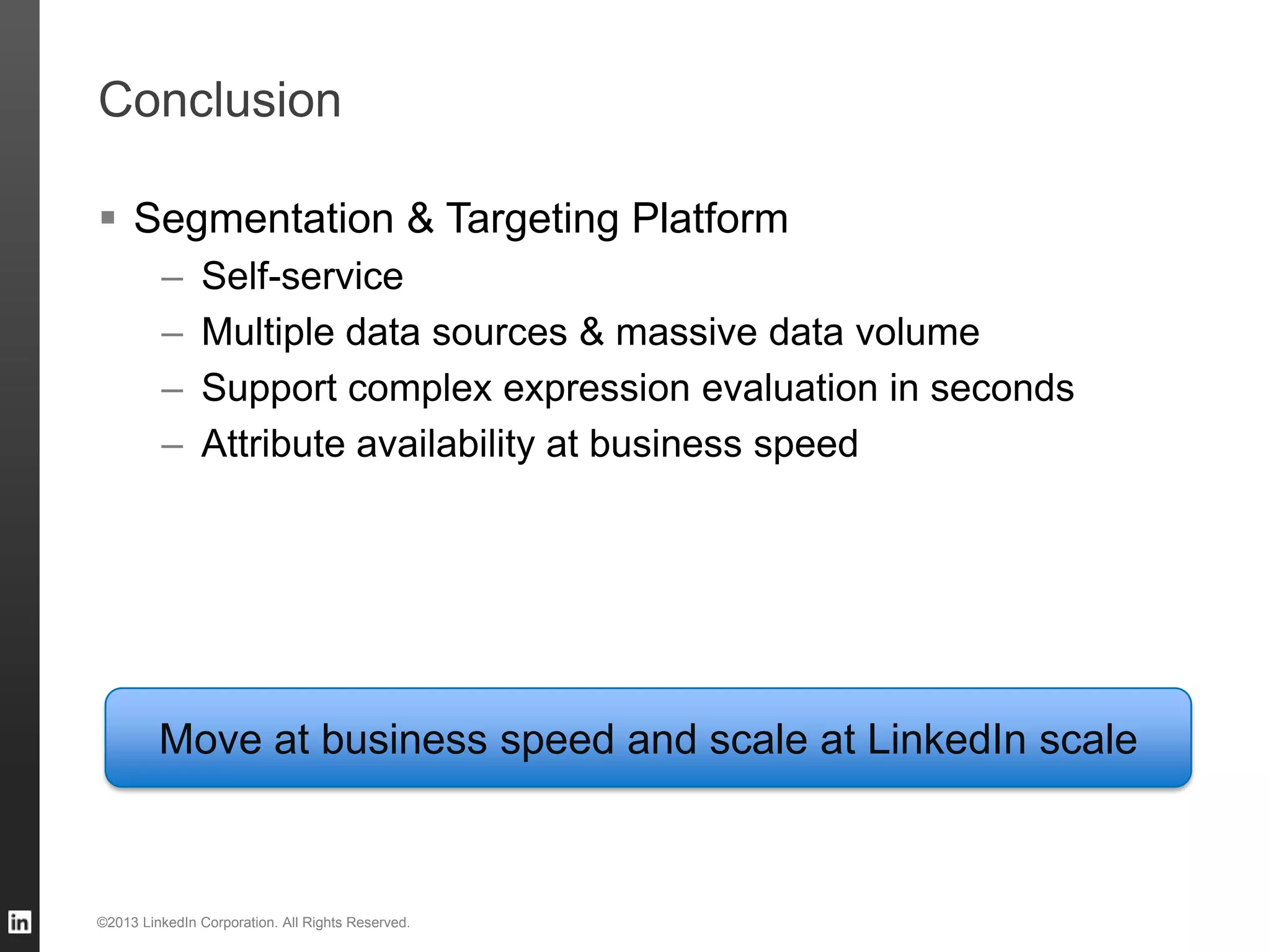 Conclusion

▪ Segmentation & Targeting Platform
– Self-service
– Multiple data sources & massive data volume
– Support complex expression evaluation in seconds
– Attribute availability at business speed

Move at business speed and scale at LinkedIn scale

in

©2013 LinkedIn Corporation. All Rights Reserved.